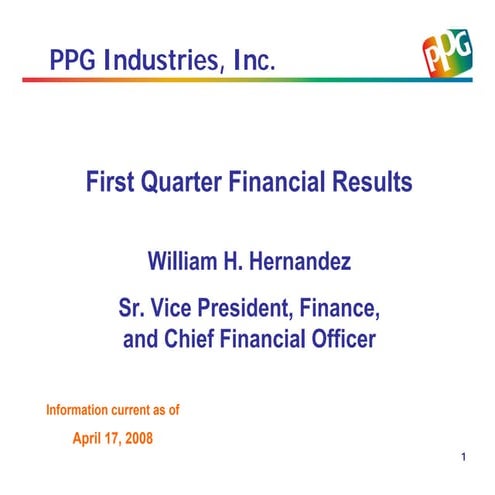 PPG Industries, Inc.

PPG

First Quarter Financial Results

William H. Hernandez

Sr. Vice President, Finance, and Chief Financial Officer

Information current as of

April 17, 2008

1